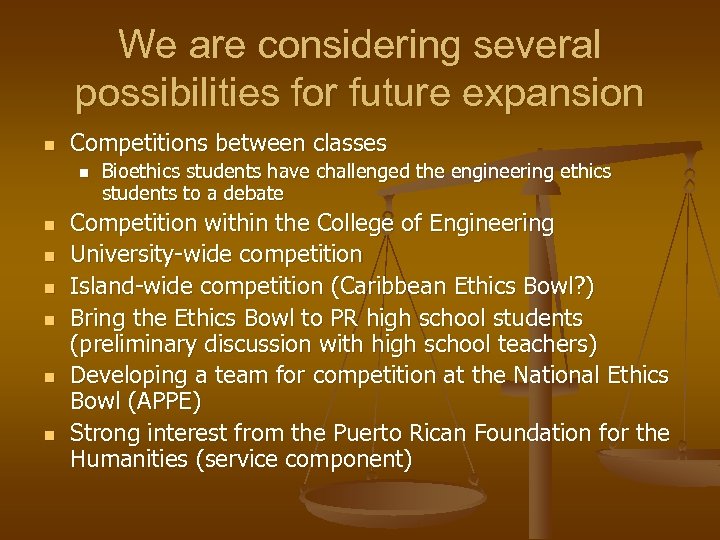 We are considering several possibilities for future expansion

- Competitions between classes
  - Bioethics students have challenged the engineering ethics students to a debate
- Competition within the College of Engineering
- University-wide competition
- Island-wide competition (Caribbean Ethics Bowl?)
- Bring the Ethics Bowl to PR high school students (preliminary discussion with high school teachers)
- Developing a team for competition at the National Ethics Bowl (APPE)
- Strong interest from the Puerto Rican Foundation for the Humanities (service component)